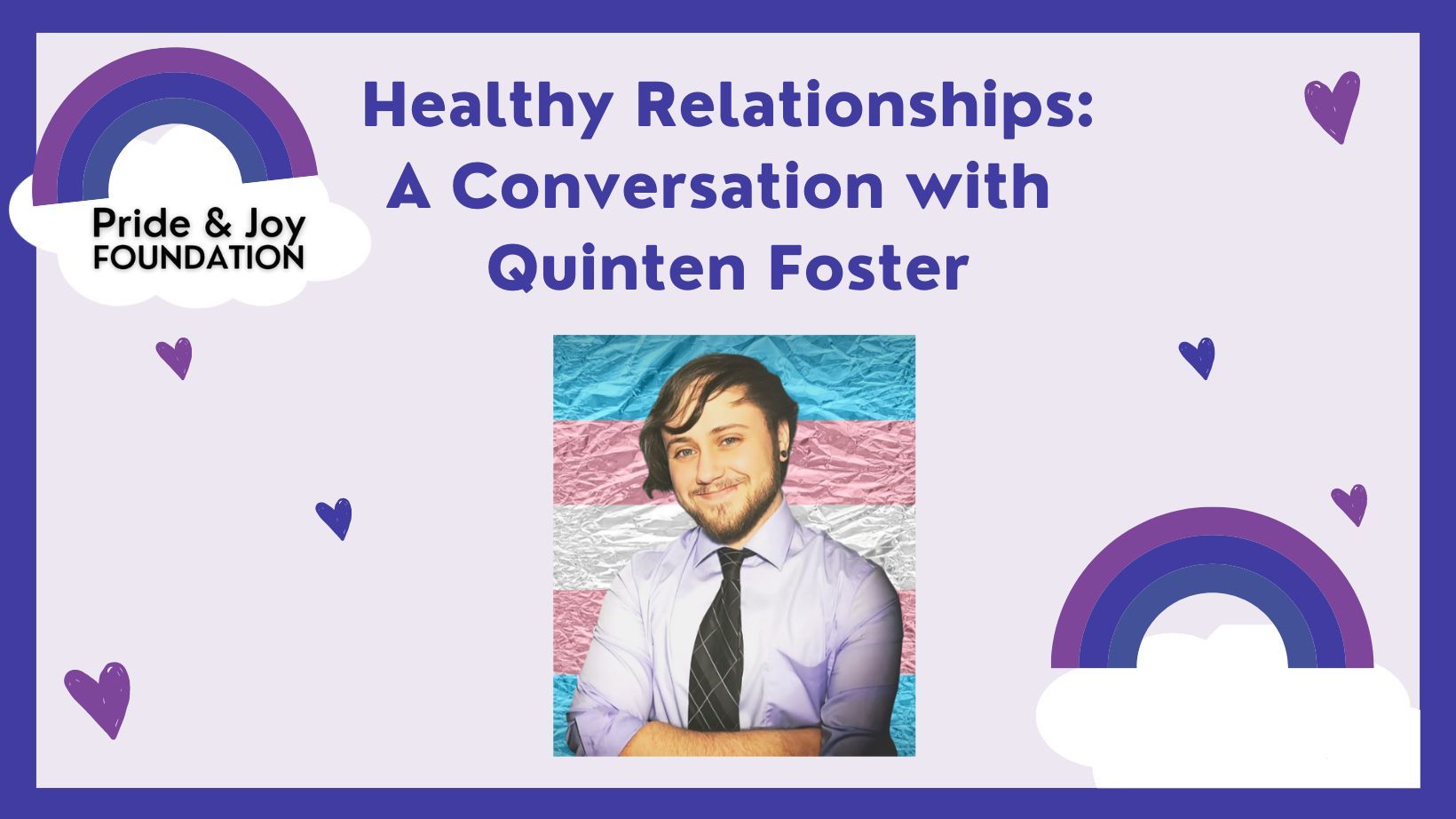 Pride & Joy
FOUNDATION

Healthy Relationships:
A Conversation with
Quinten Foster